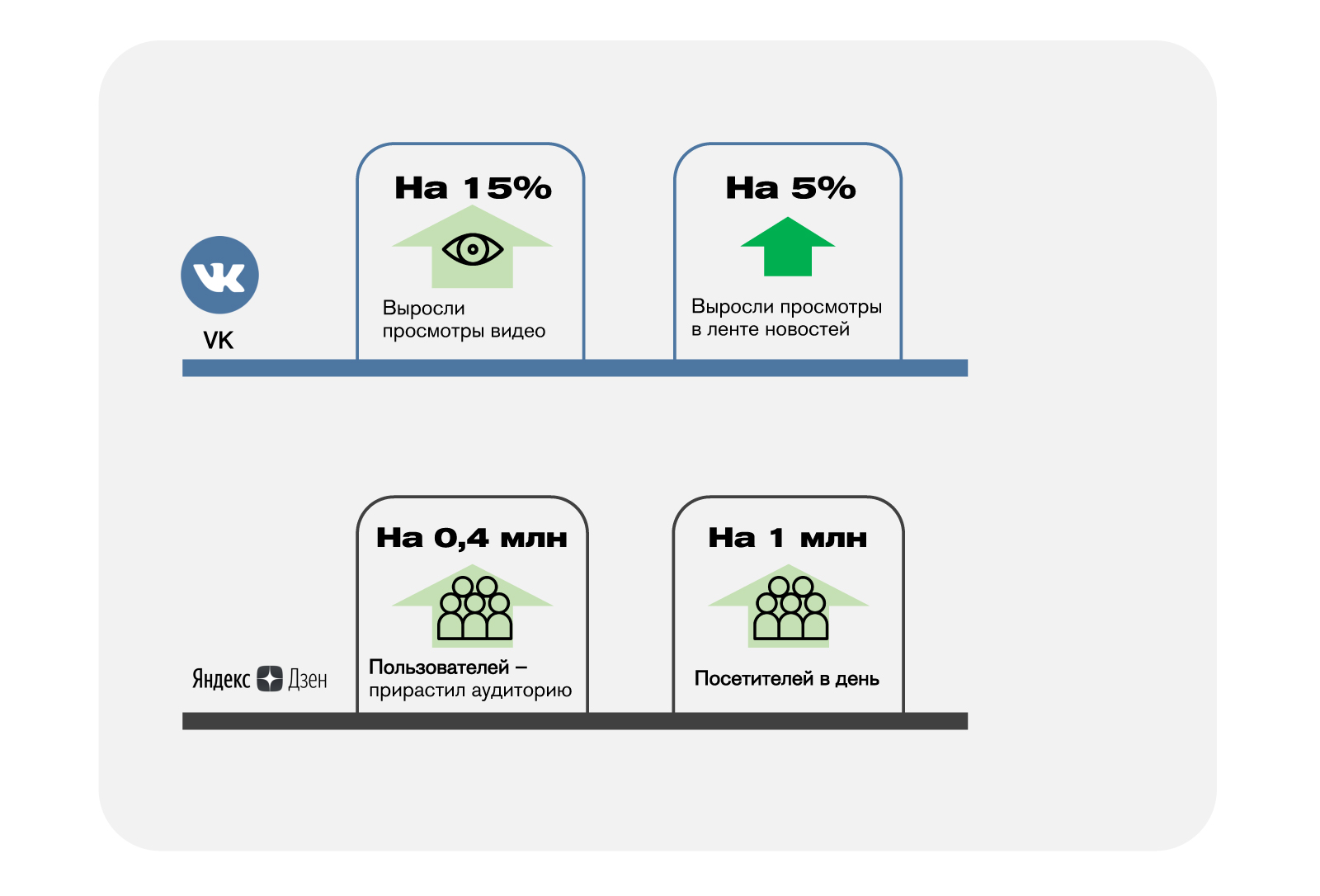 VK

На 15%

Выросли просмотры видео

На 5%

Выросли просмотры в ленте новостей

Яндекс Дзен

На 0,4 млн

Пользователей – прирастил аудиторию

На 1 млн

Посетителей в день